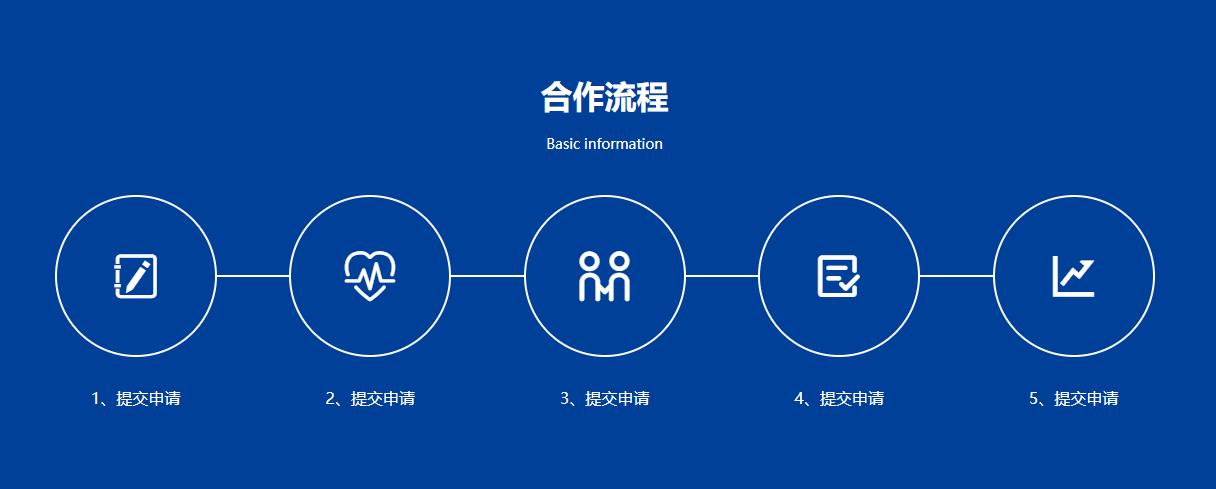 合作流程

Basic information

1、提交申请

2、提交申请

3、提交申请

4、提交申请

5、提交申请